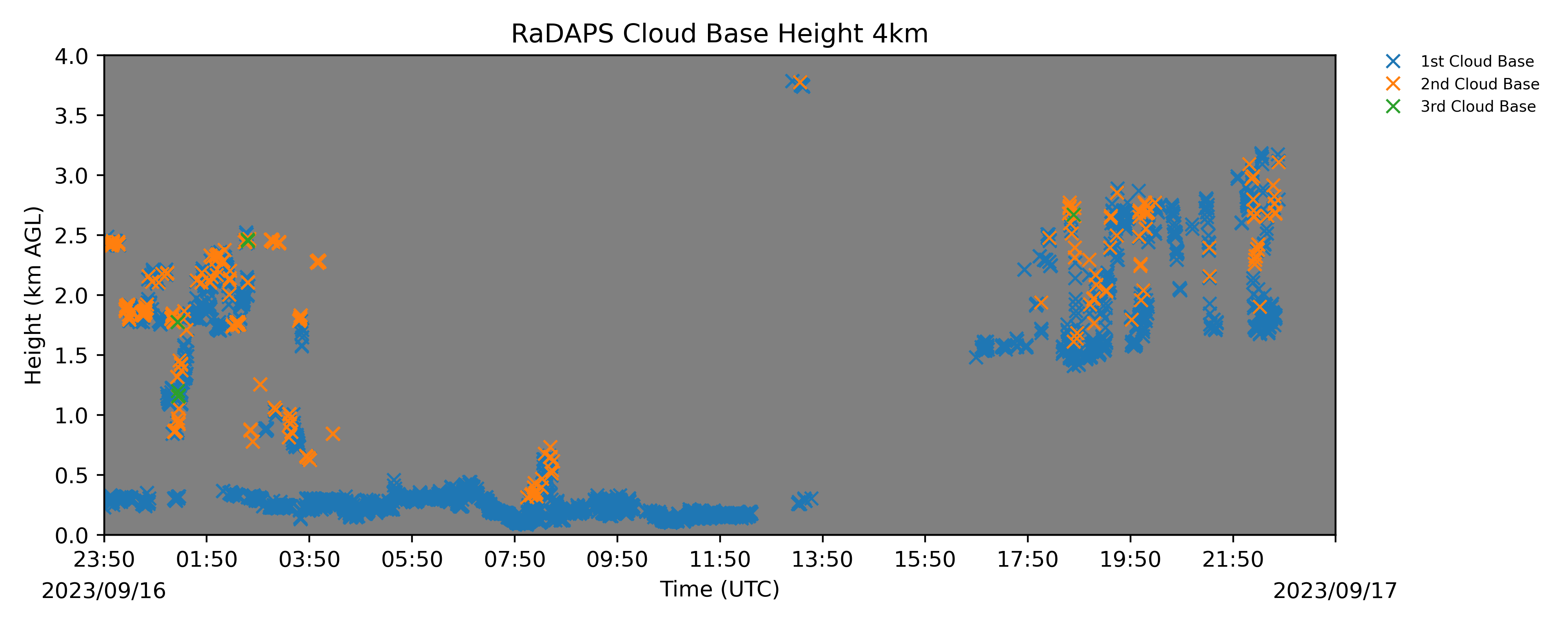 RaDAPS Cloud Base Height 4km

1st Cloud Base
2nd Cloud Base
3rd Cloud Base

Height (km AGL)

4.0
3.5
3.0
2.5
2.0
1.5
1.0
0.5
0.0

23:50
01:50
03:50
05:50
07:50
09:50
11:50
13:50
15:50
17:50
19:50
21:50

2023/09/16
Time (UTC)
2023/09/17